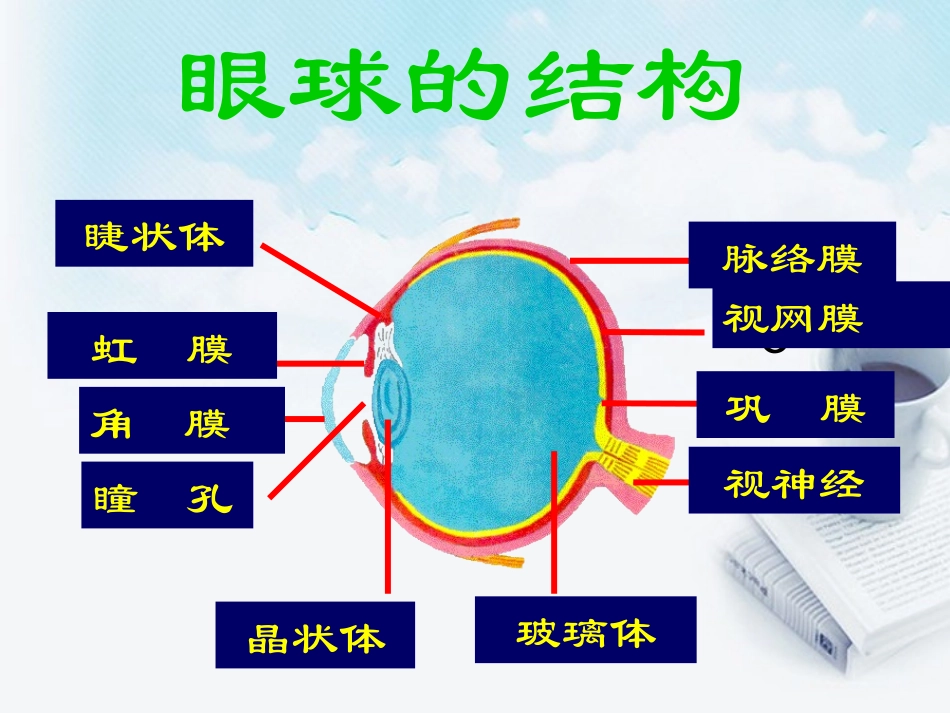 眼球的结构

睫状体

虹　膜

角　膜

瞳　孔

晶状体

玻璃体

脉络膜

视网膜

巩　膜

视神经